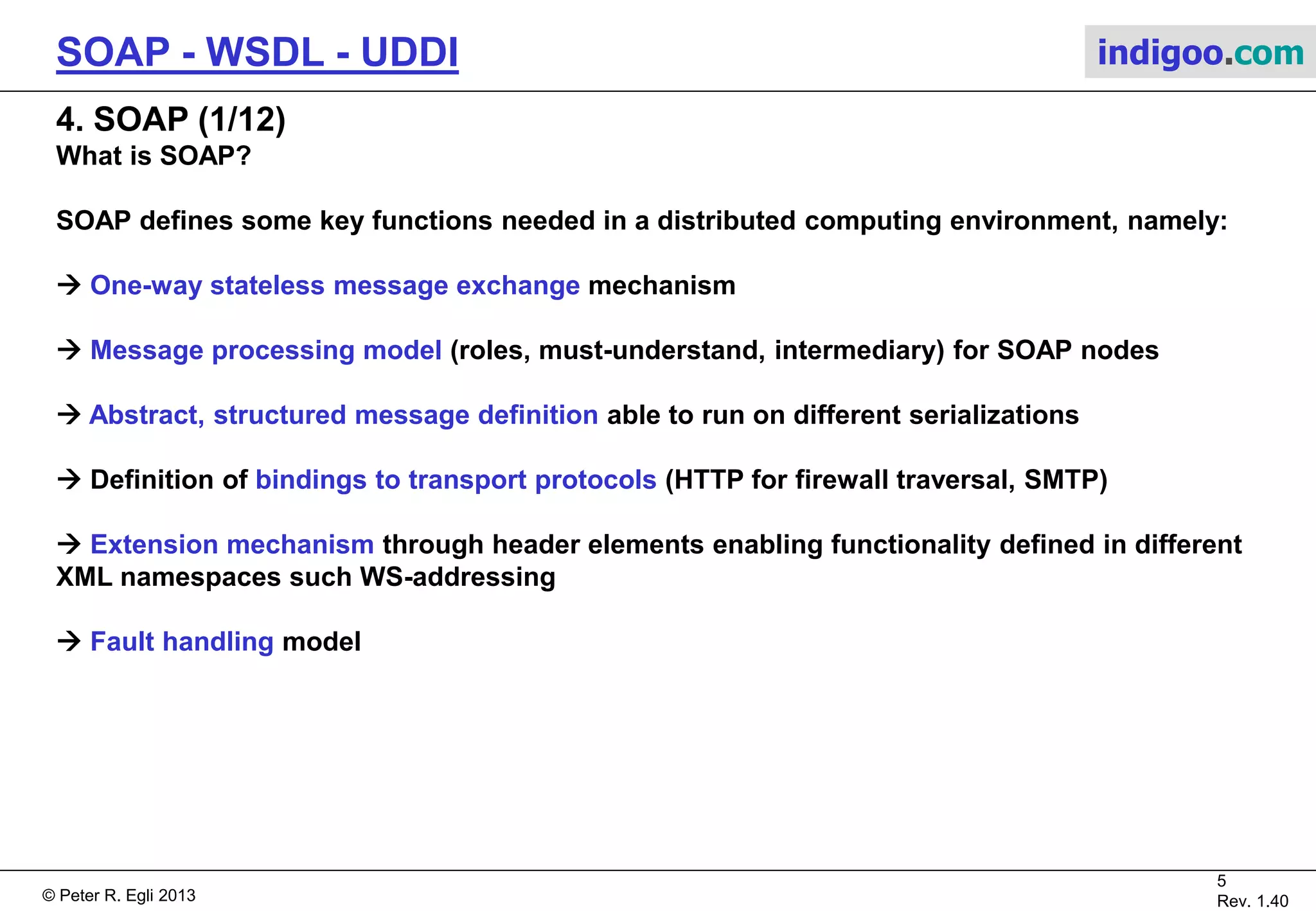 SOAP - WSDL - UDDI

indigoo.com

4. SOAP (1/12)
What is SOAP?

SOAP defines some key functions needed in a distributed computing environment, namely:

→ One-way stateless message exchange mechanism

→ Message processing model (roles, must-understand, intermediary) for SOAP nodes

→ Abstract, structured message definition able to run on different serializations

→ Definition of bindings to transport protocols (HTTP for firewall traversal, SMTP)

→ Extension mechanism through header elements enabling functionality defined in different XML namespaces such WS-addressing

→ Fault handling model

© Peter R. Egli 2013

5
Rev. 1.40